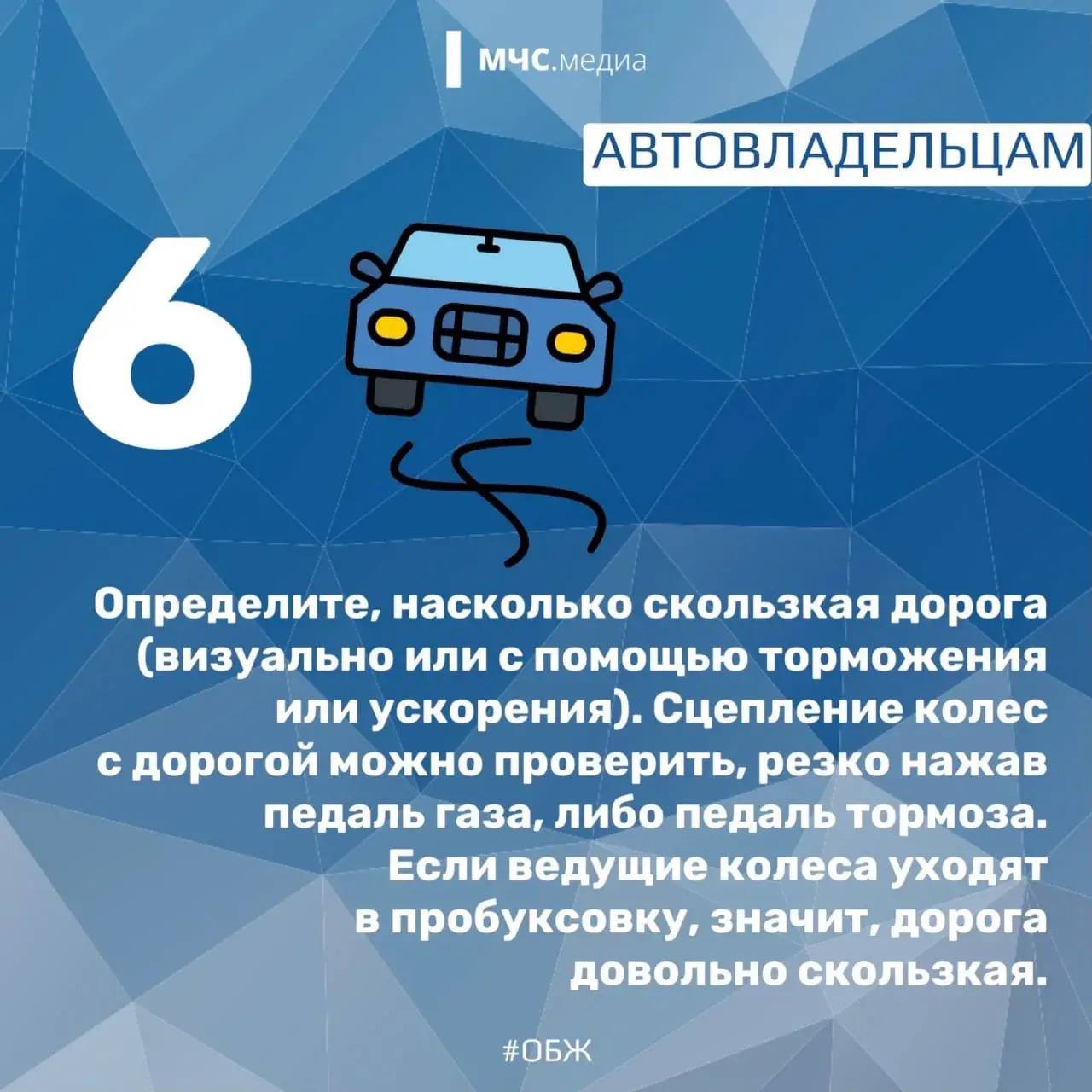 МЧС.медиа

АВТОВЛАДЕЛЬЦАМ

6

Определите, насколько скользкая дорога (визуально или с помощью торможения или ускорения). Сцепление колес с дорогой можно проверить, резко нажав педаль газа, либо педаль тормоза. Если ведущие колеса уходят в пробуксовку, значит, дорога довольно скользкая.

#ОБЖ